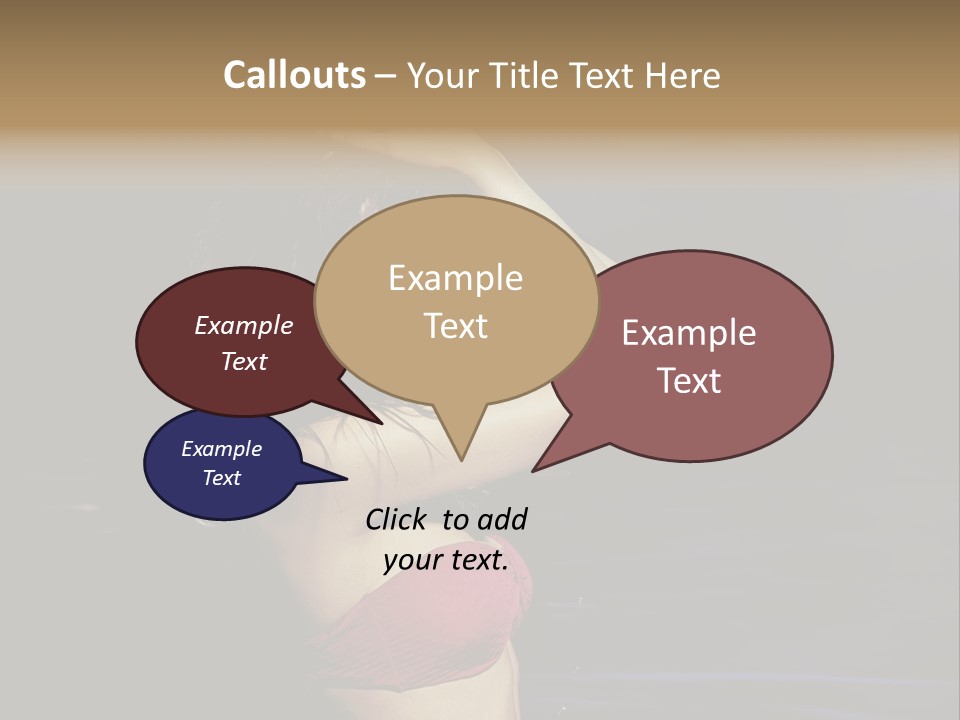 Callouts – Your Title Text Here

Example Text

Example Text

Example Text

Example Text

Click to add your text.